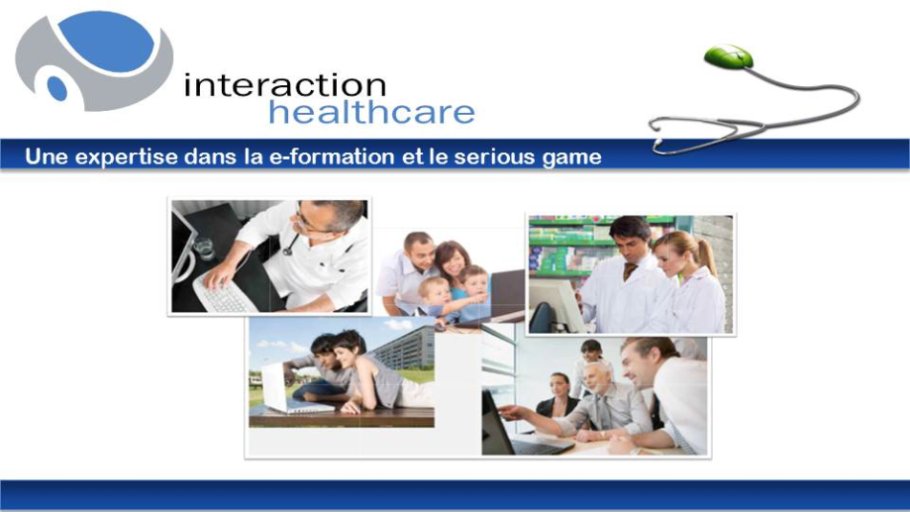 interaction
healthcare

Une expertise dans la e-formation et le serious game